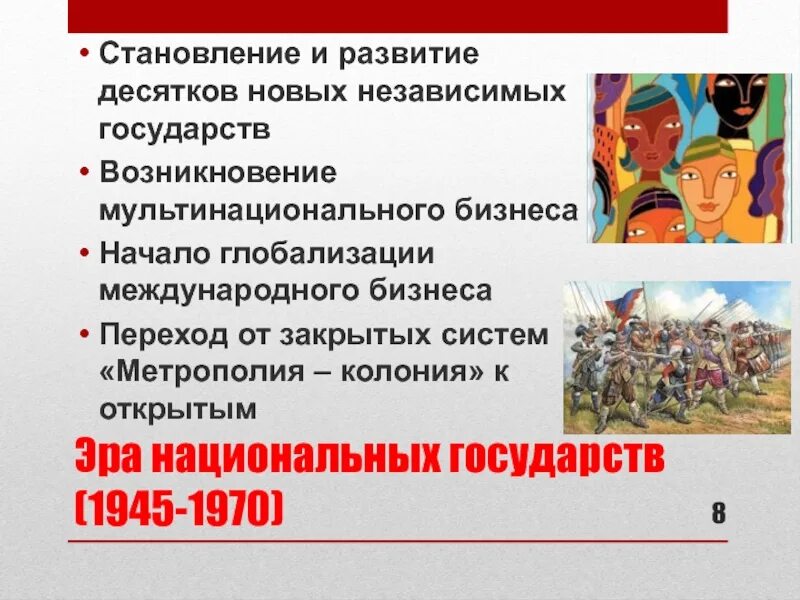 • Становление и развитие десятков новых независимых государств
• Возникновение мультинационального бизнеса
• Начало глобализации международного бизнеса
• Переход от закрытых систем «Метрополия – колония» к открытым

Эра национальных государств (1945-1970)

8